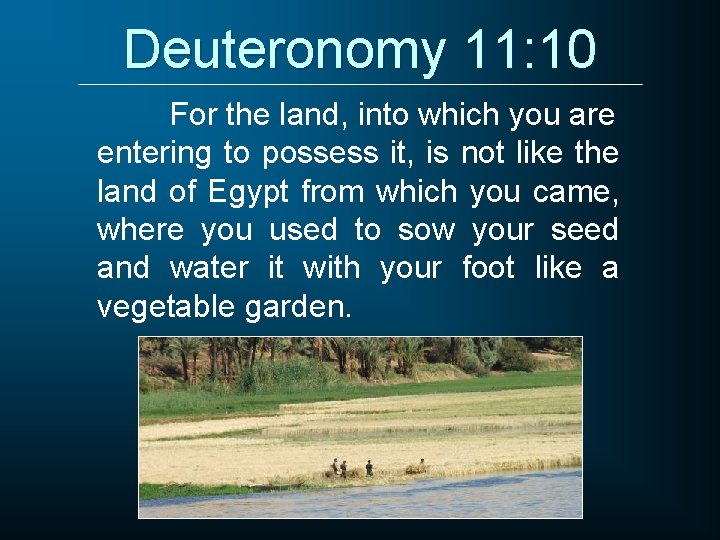 Deuteronomy 11:10

For the land, into which you are entering to possess it, is not like the land of Egypt from which you came, where you used to sow your seed and water it with your foot like a vegetable garden.